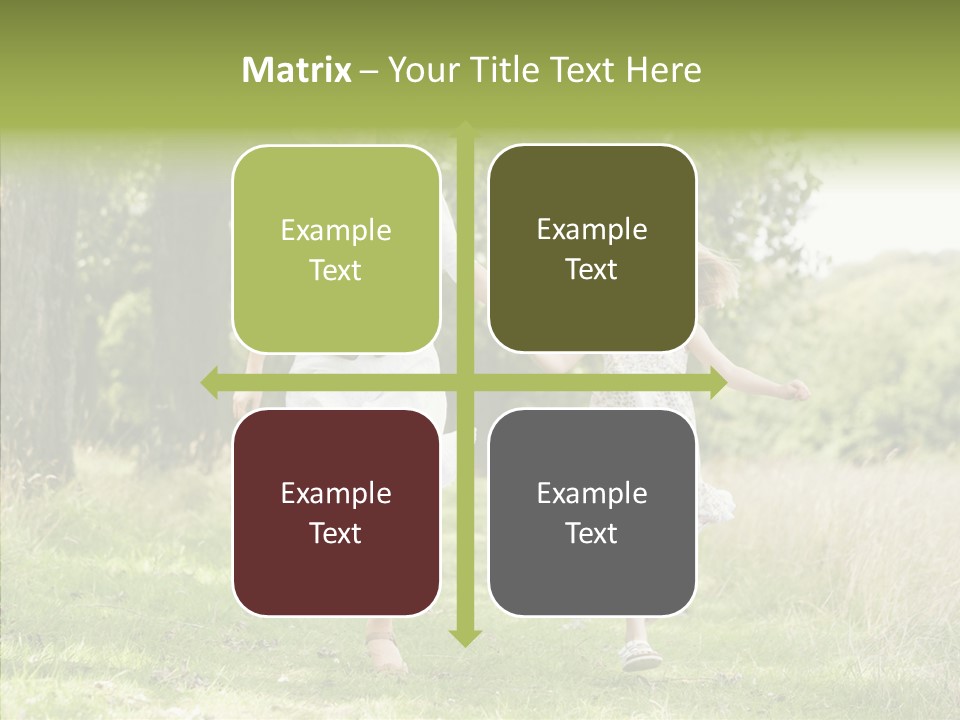 Matrix – Your Title Text Here

Example Text

Example Text

Example Text

Example Text